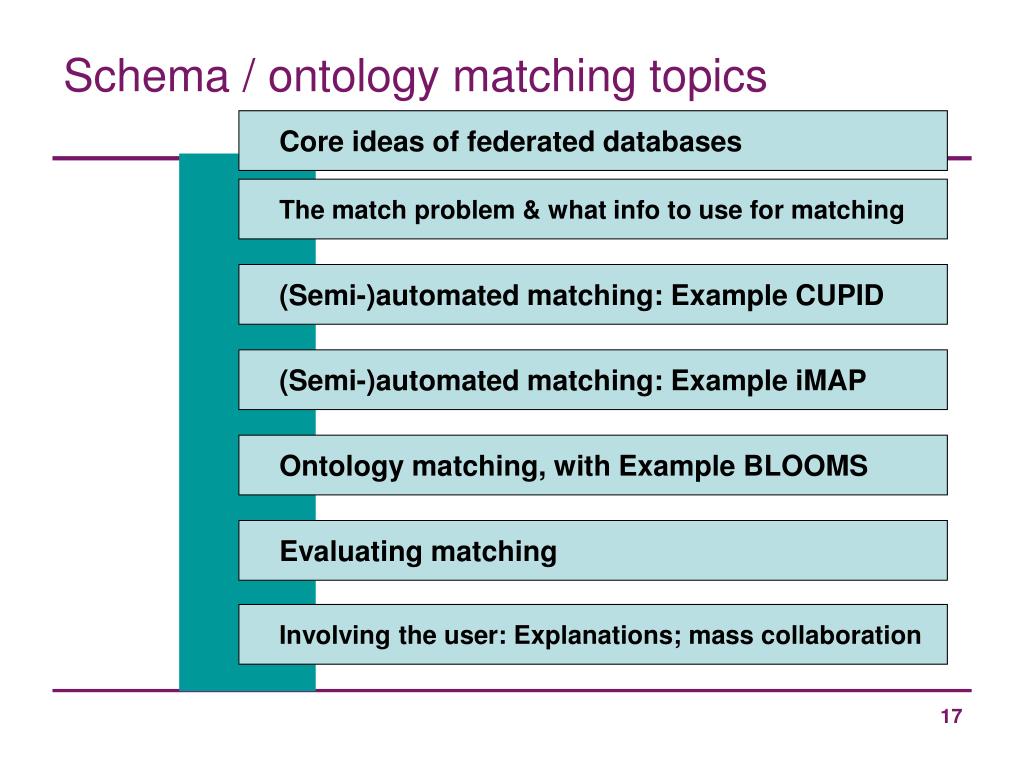 Schema / ontology matching topics

Core ideas of federated databases

The match problem & what info to use for matching

(Semi-)automated matching: Example CUPID

(Semi-)automated matching: Example iMAP

Ontology matching, with Example BLOOMS

Evaluating matching

Involving the user: Explanations; mass collaboration

17